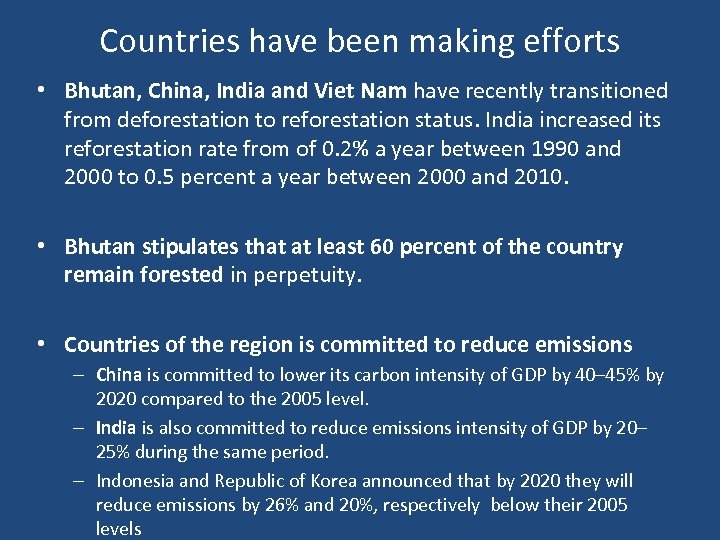 Countries have been making efforts

• Bhutan, China, India and Viet Nam have recently transitioned from deforestation to reforestation status. India increased its reforestation rate from of 0.2% a year between 1990 and 2000 to 0.5 percent a year between 2000 and 2010.

• Bhutan stipulates that at least 60 percent of the country remain forested in perpetuity.

• Countries of the region is committed to reduce emissions
– China is committed to lower its carbon intensity of GDP by 40–45% by 2020 compared to the 2005 level.
– India is also committed to reduce emissions intensity of GDP by 20–25% during the same period.
– Indonesia and Republic of Korea announced that by 2020 they will reduce emissions by 26% and 20%, respectively below their 2005 levels